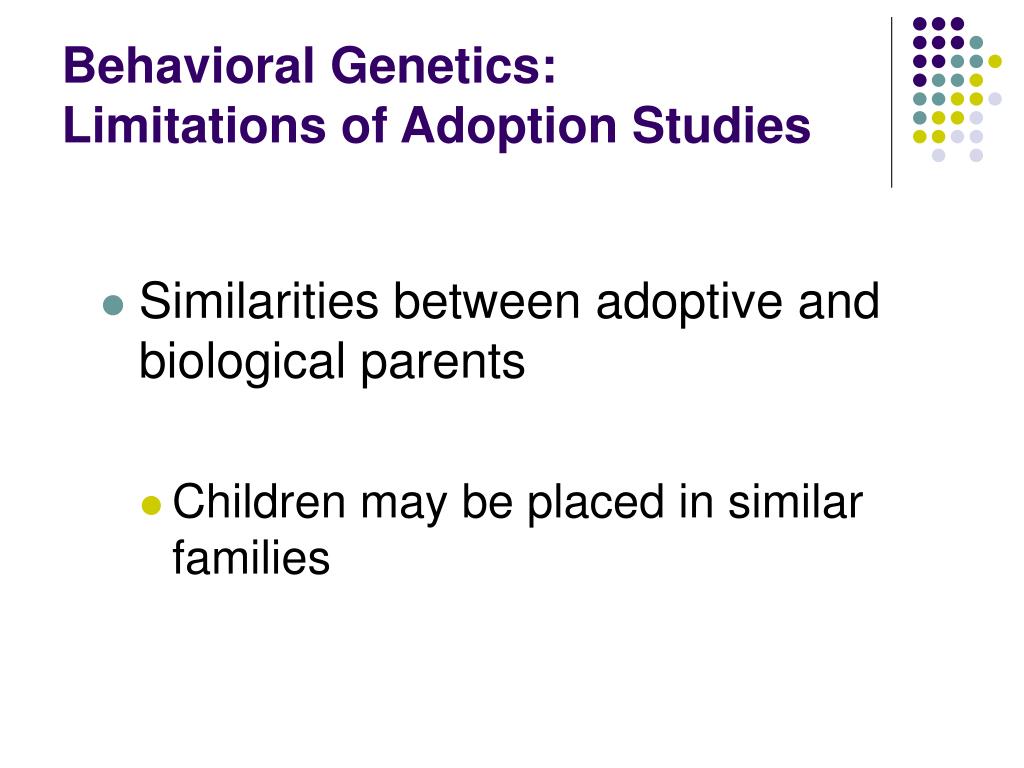 Behavioral Genetics:
Limitations of Adoption Studies

- Similarities between adoptive and biological parents
  - Children may be placed in similar families